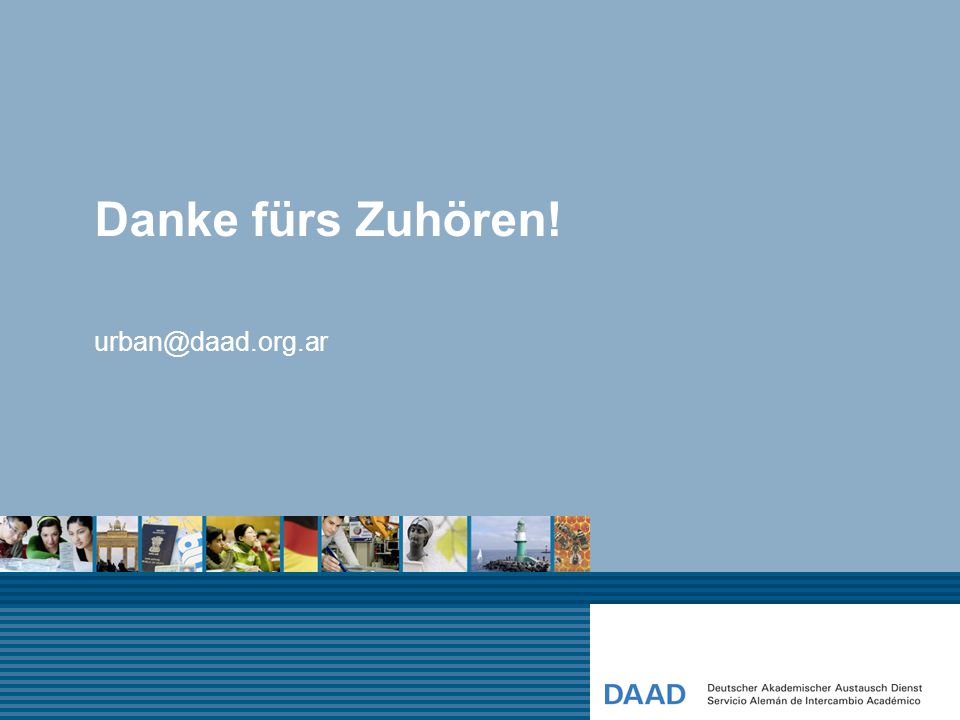 Danke fürs Zuhören!

urban@daad.org.ar

DAAD Deutscher Akademischer Austausch Dienst
Servicio Alemán de Intercambio Académico